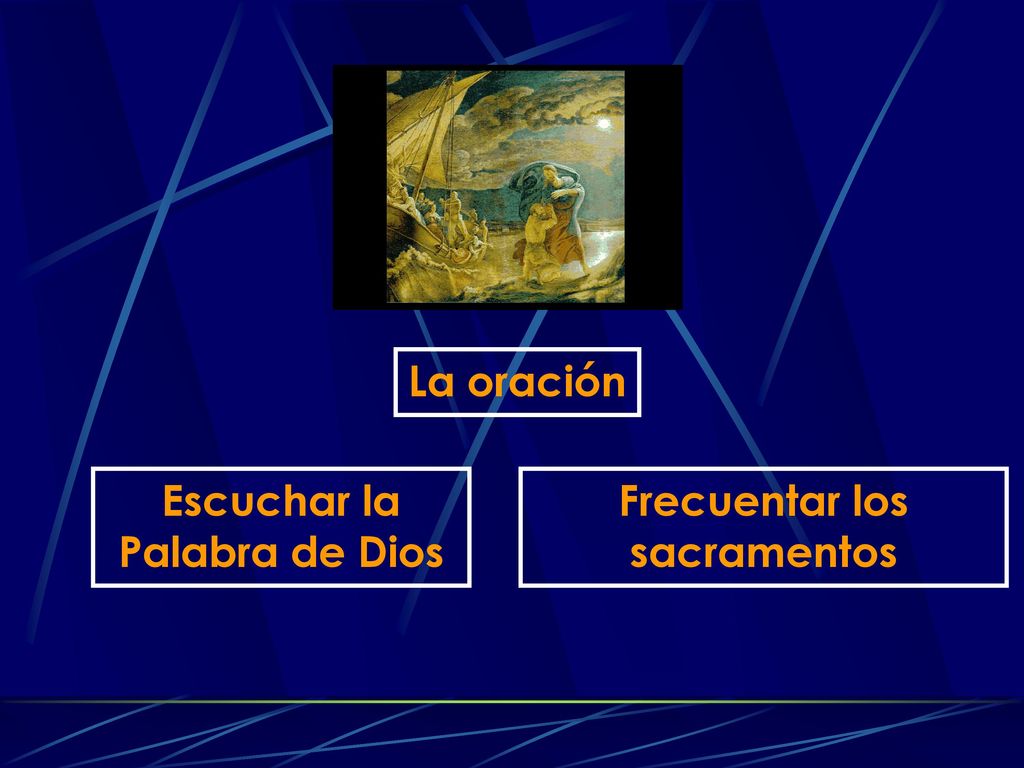 La oración

Escuchar la Palabra de Dios

Frecuentar los sacramentos